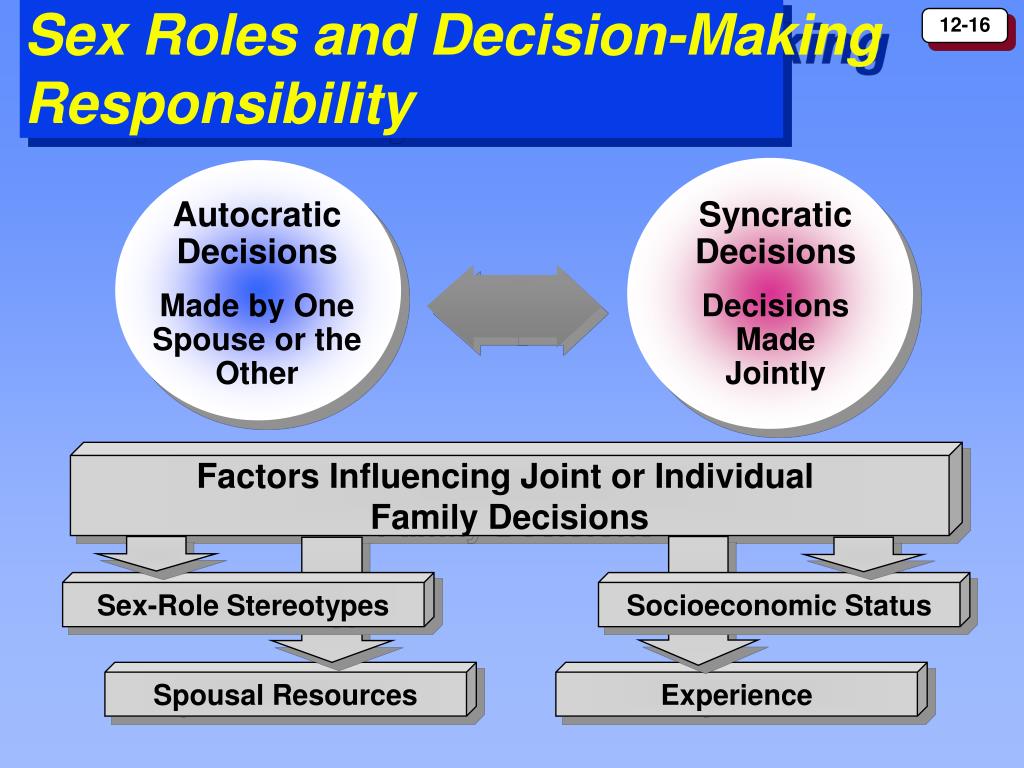 Sex Roles and Decision-Making Responsibility

12-16

Autocratic Decisions

Made by One Spouse or the Other

Syncratic Decisions

Decisions Made Jointly

Factors Influencing Joint or Individual Family Decisions

Sex-Role Stereotypes

Socioeconomic Status

Spousal Resources

Experience